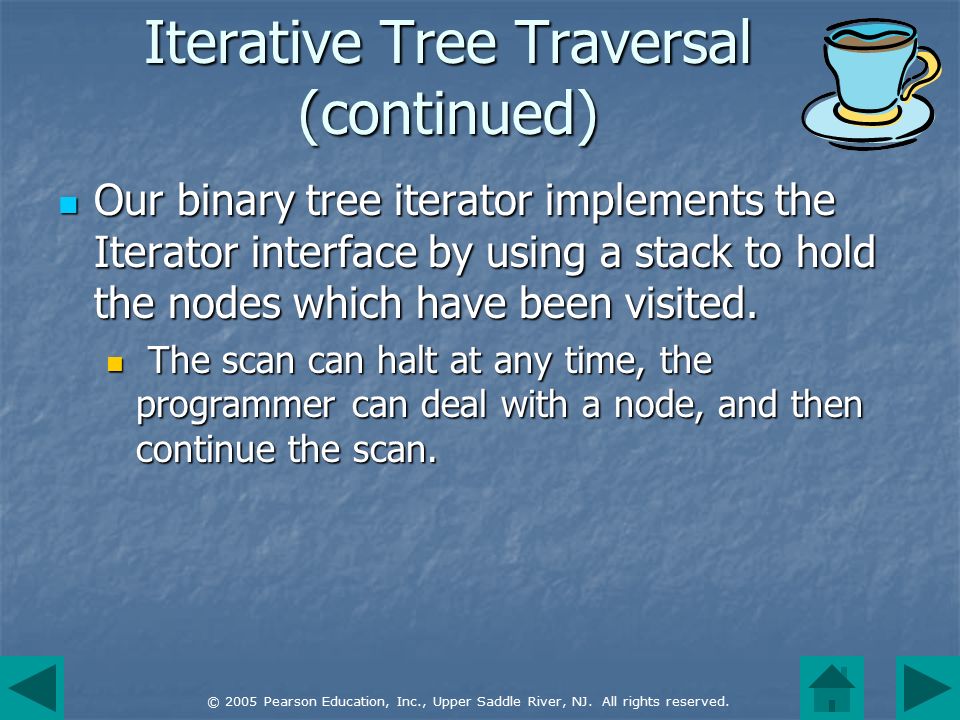 Iterative Tree Traversal (continued)

Our binary tree iterator implements the Iterator interface by using a stack to hold the nodes which have been visited.

The scan can halt at any time, the programmer can deal with a node, and then continue the scan.

© 2005 Pearson Education, Inc., Upper Saddle River, NJ. All rights reserved.